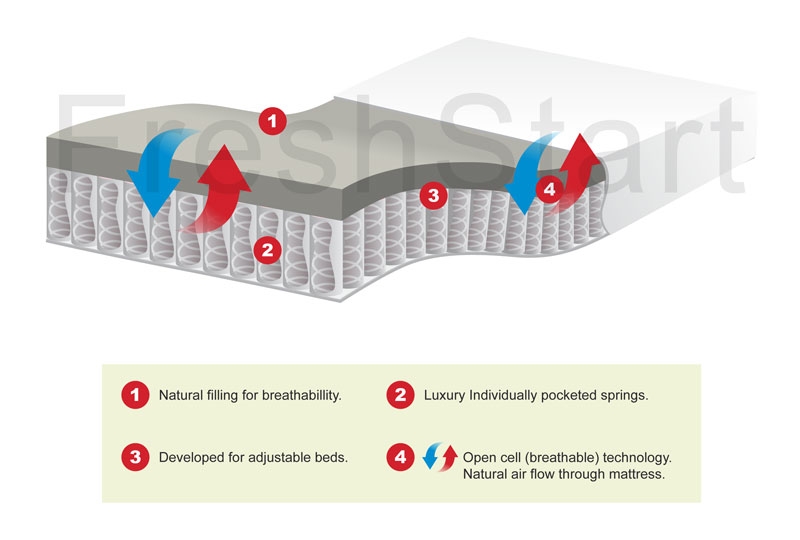 FreshStart

1

2

3

4

1 Natural filling for breathabillity.

2 Luxury Individually pocketed springs.

3 Developed for adjustable beds.

4 Open cell (breathable) technology. Natural air flow through mattress.